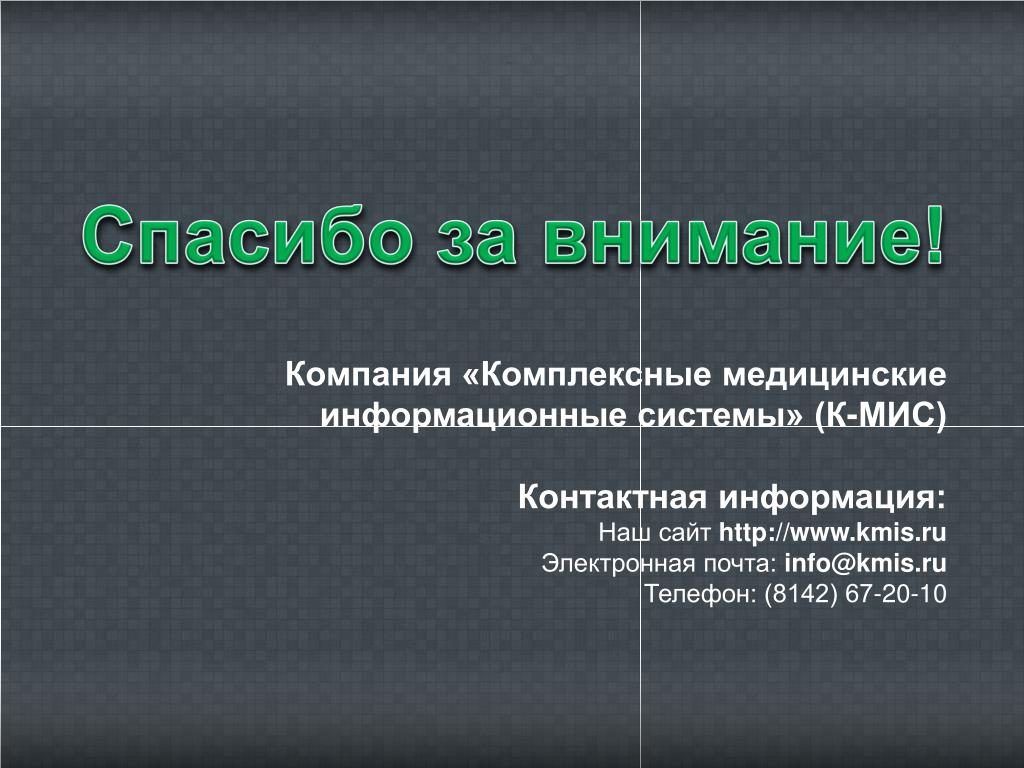 Спасибо за внимание!

Компания «Комплексные медицинские информационные системы» (К-МИС)

Контактная информация:
Наш сайт http://www.kmis.ru
Электронная почта: info@kmis.ru
Телефон: (8142) 67-20-10